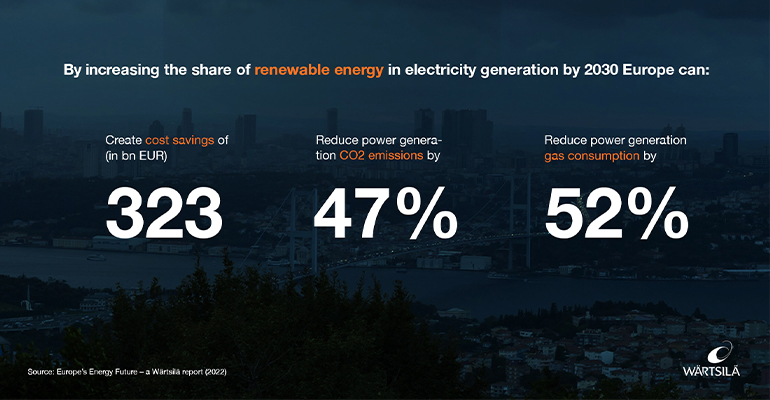 By increasing the share of renewable energy in electricity generation by 2030 Europe can:

Create cost savings of (in bn EUR)

323

Reduce power generation CO2 emissions by

47%

Reduce power generation gas consumption by

52%

Source: Europe's Energy Future – a Wärtsilä report (2022)

WÄRTSILÄ